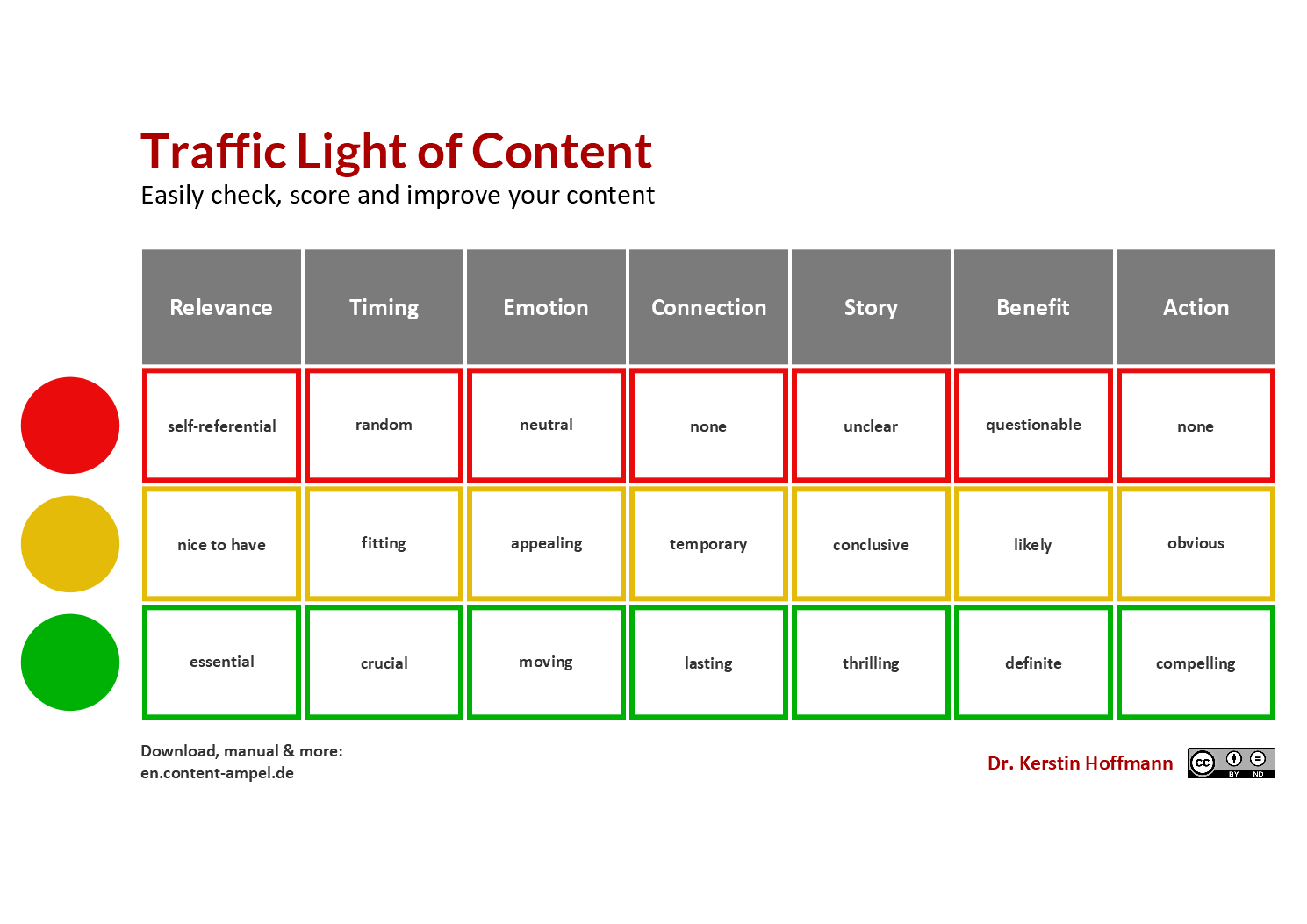 Traffic Light of Content
Easily check, score and improve your content

| Relevance | Timing | Emotion | Connection | Story | Benefit | Action |
|---|---|---|---|---|---|---|
| self-referential | random | neutral | none | unclear | questionable | none |
| nice to have | fitting | appealing | temporary | conclusive | likely | obvious |
| essential | crucial | moving | lasting | thrilling | definite | compelling |

Download, manual & more:
en.content-ampel.de

Dr. Kerstin Hoffmann

cc BY ND